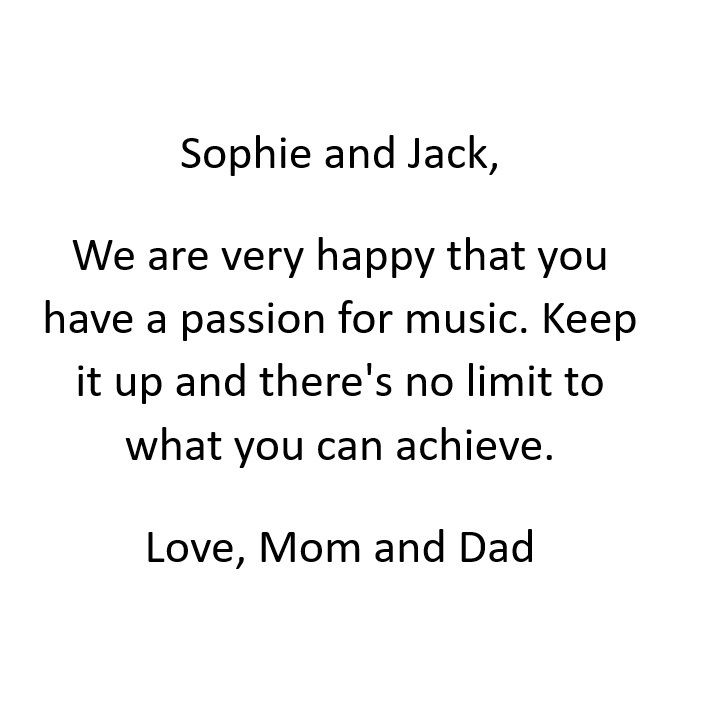 Sophie and Jack,

We are very happy that you have a passion for music. Keep it up and there's no limit to what you can achieve.

Love, Mom and Dad